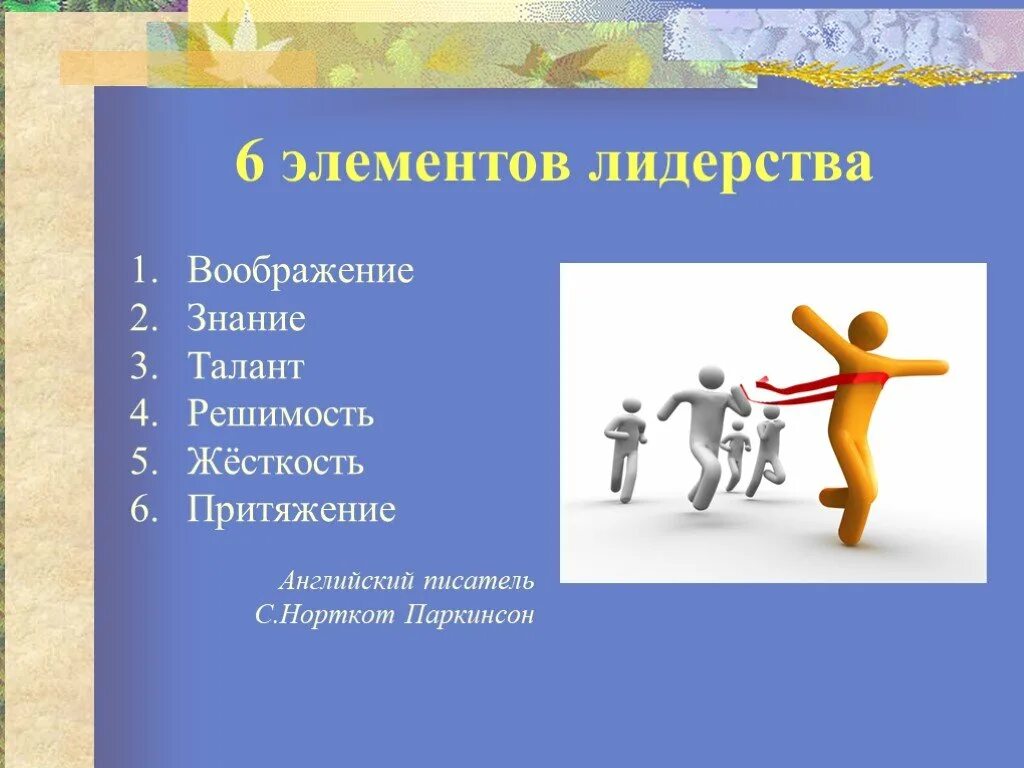 6 элементов лидерства

1. Воображение
2. Знание
3. Талант
4. Решимость
5. Жёсткость
6. Притяжение

Английский писатель
С.Норткот Паркинсон